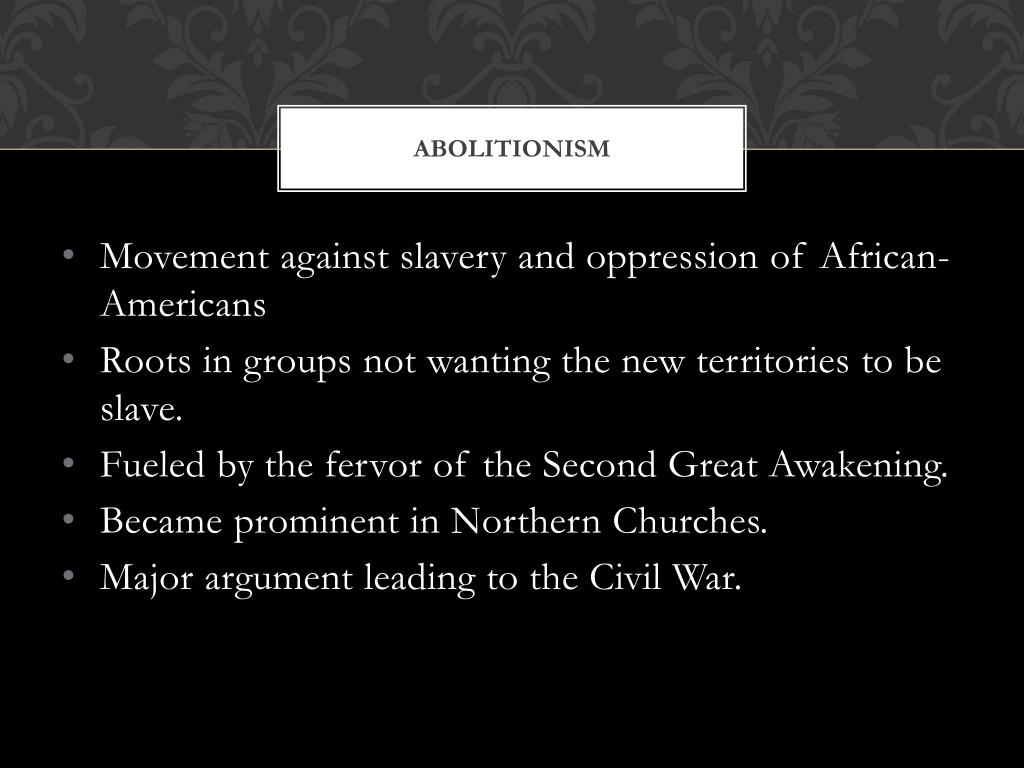 ABOLITIONISM

• Movement against slavery and oppression of African-Americans
• Roots in groups not wanting the new territories to be slave.
• Fueled by the fervor of the Second Great Awakening.
• Became prominent in Northern Churches.
• Major argument leading to the Civil War.